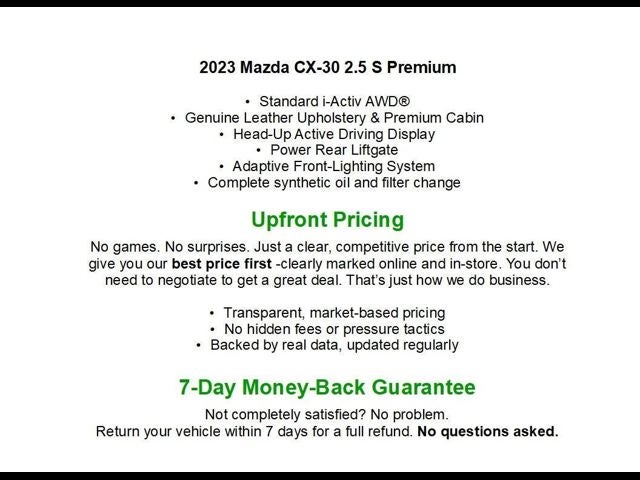 2023 Mazda CX-30 2.5 S Premium

• Standard i-Activ AWD®
• Genuine Leather Upholstery & Premium Cabin
• Head-Up Active Driving Display
• Power Rear Liftgate
• Adaptive Front-Lighting System
• Complete synthetic oil and filter change

Upfront Pricing

No games. No surprises. Just a clear, competitive price from the start. We give you our best price first -clearly marked online and in-store. You don't need to negotiate to get a great deal. That's just how we do business.

• Transparent, market-based pricing
• No hidden fees or pressure tactics
• Backed by real data, updated regularly

7-Day Money-Back Guarantee

Not completely satisfied? No problem.
Return your vehicle within 7 days for a full refund. No questions asked.